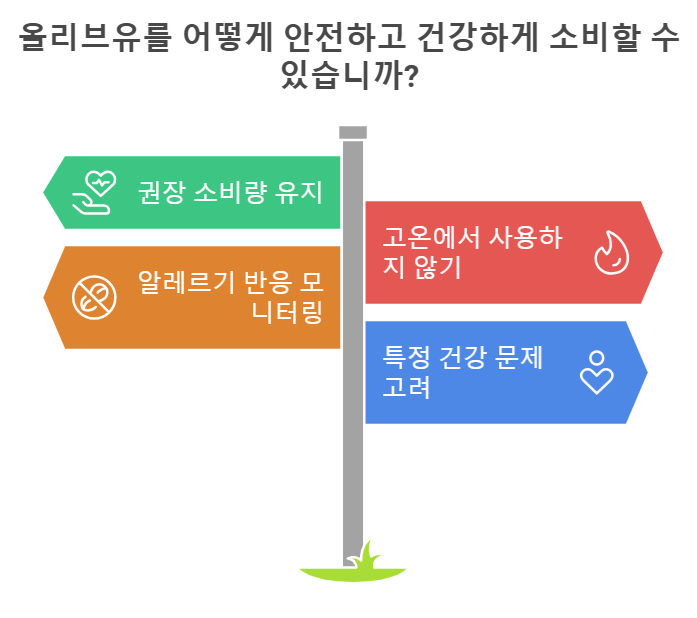 올리브유를 어떻게 안전하고 건강하게 소비할 수 있습니까?

권장 소비량 유지

고온에서 사용하지 않기

알레르기 반응 모니터링

특정 건강 문제 고려